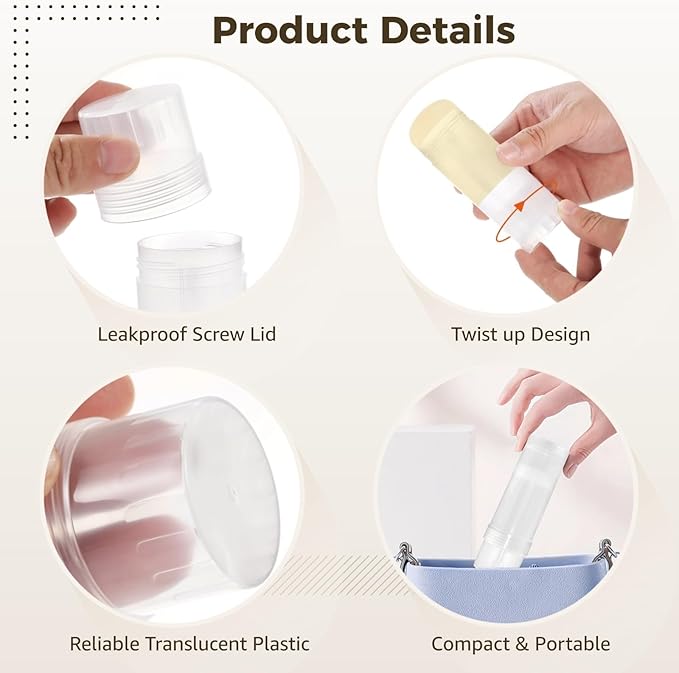 Product Details

Leakproof Screw Lid

Twist up Design

Reliable Translucent Plastic

Compact & Portable